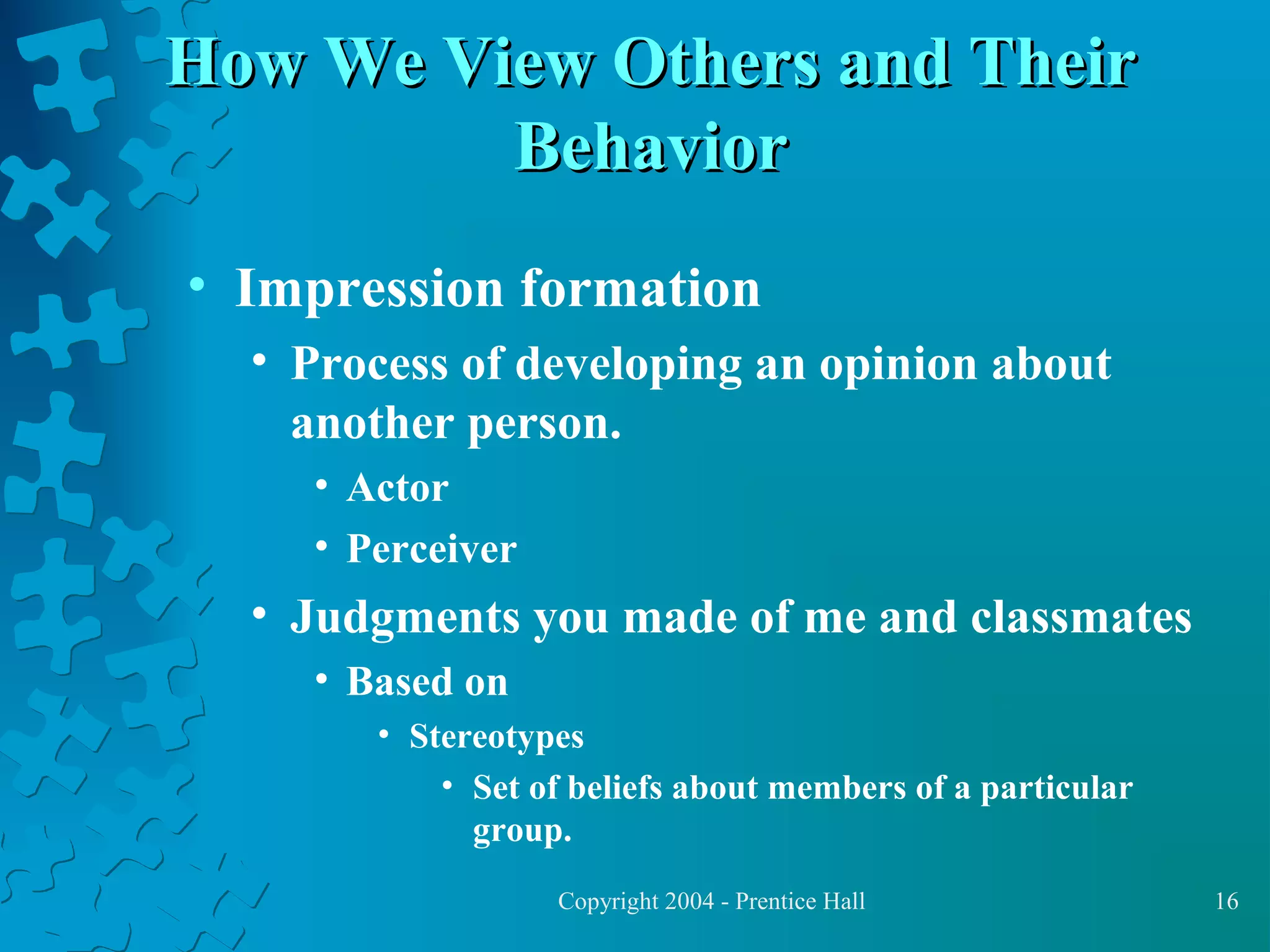 How We View Others and Their Behavior

• Impression formation
  • Process of developing an opinion about another person.
    • Actor
    • Perceiver
  • Judgments you made of me and classmates
    • Based on
      • Stereotypes
        • Set of beliefs about members of a particular group.

Copyright 2004 - Prentice Hall

16